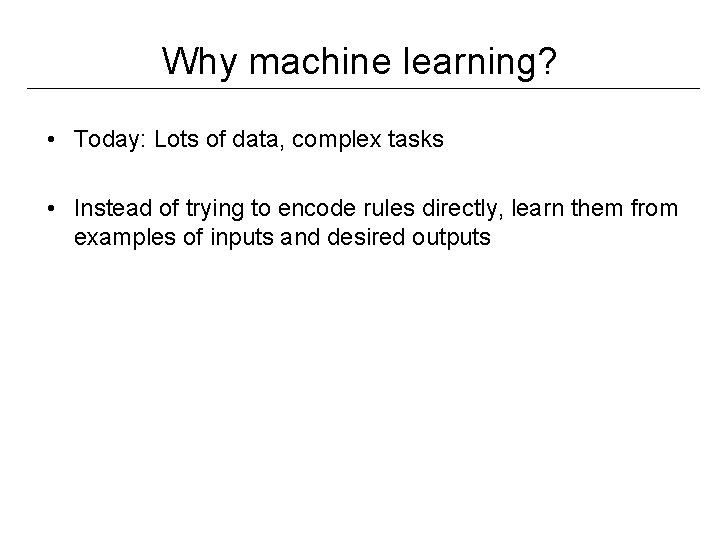 Why machine learning?

• Today: Lots of data, complex tasks

• Instead of trying to encode rules directly, learn them from examples of inputs and desired outputs